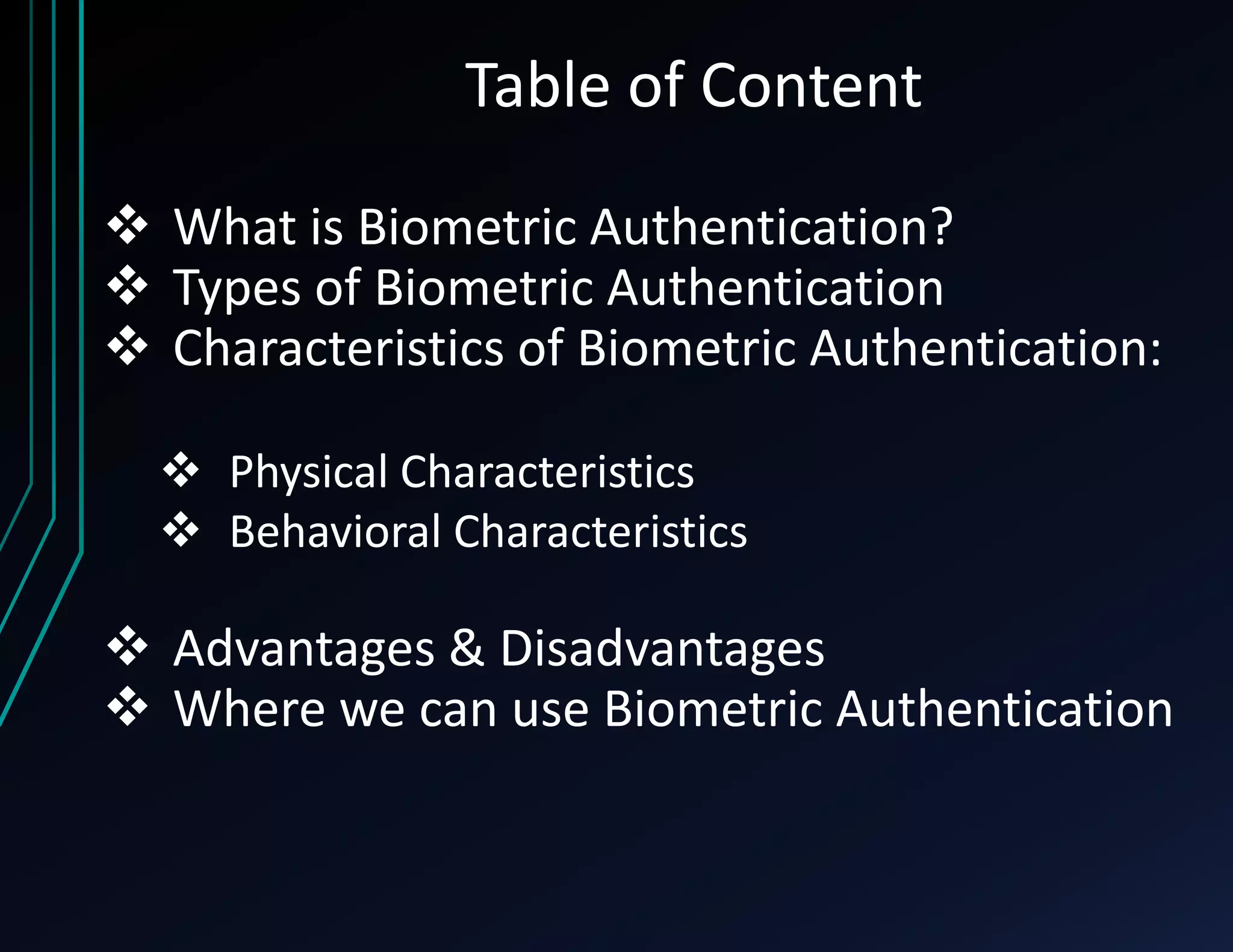 Table of Content

❖ What is Biometric Authentication?
❖ Types of Biometric Authentication
❖ Characteristics of Biometric Authentication:

❖ Physical Characteristics
❖ Behavioral Characteristics

❖ Advantages & Disadvantages
❖ Where we can use Biometric Authentication